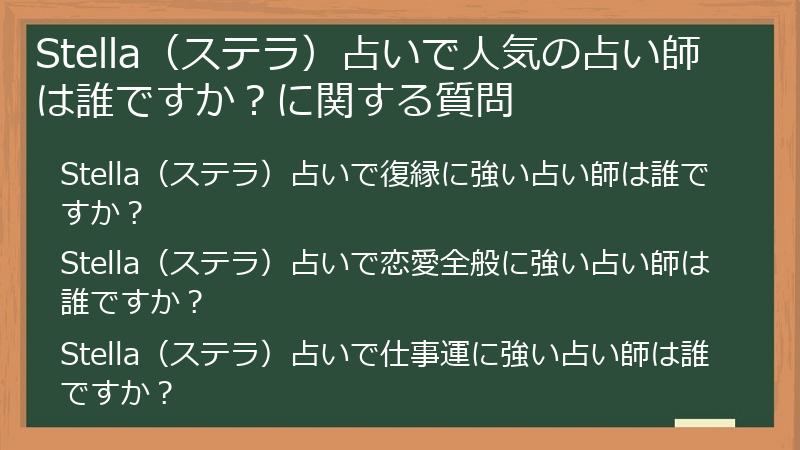 Stella（ステラ）占いで人気の占い師は誰ですか？に関する質問

Stella（ステラ）占いで復縁に強い占い師は誰ですか？

Stella（ステラ）占いで恋愛全般に強い占い師は誰ですか？

Stella（ステラ）占いで仕事運に強い占い師は誰ですか？